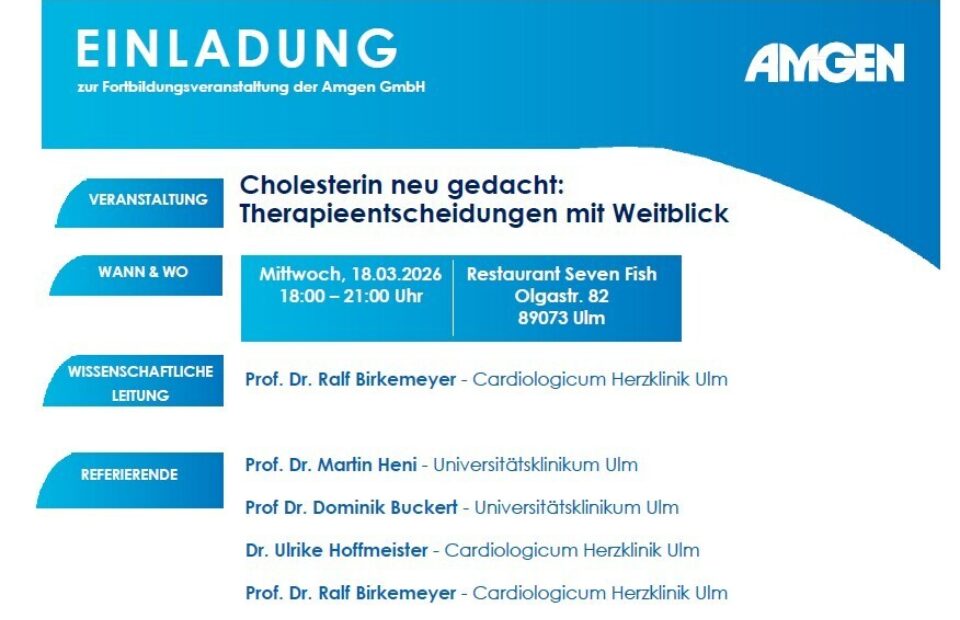 EINLADUNG
zur Fortbildungsveranstaltung der Amgen GmbH

AMGEN

VERANSTALTUNG
Cholesterin neu gedacht: Therapieentscheidungen mit Weitblick

WANN & WO
Mittwoch, 18.03.2026
18:00 – 21:00 Uhr

Restaurant Seven Fish
Olgastr. 82
89073 Ulm

WISSENSCHAFTLICHE LEITUNG
Prof. Dr. Ralf Birkemeyer - Cardiologicum Herzklinik Ulm

REFERIERENDE
Prof. Dr. Martin Heni - Universitätsklinikum Ulm

Prof Dr. Dominik Buckert - Universitätsklinikum Ulm

Dr. Ulrike Hoffmeister - Cardiologicum Herzklinik Ulm

Prof. Dr. Ralf Birkemeyer - Cardiologicum Herzklinik Ulm